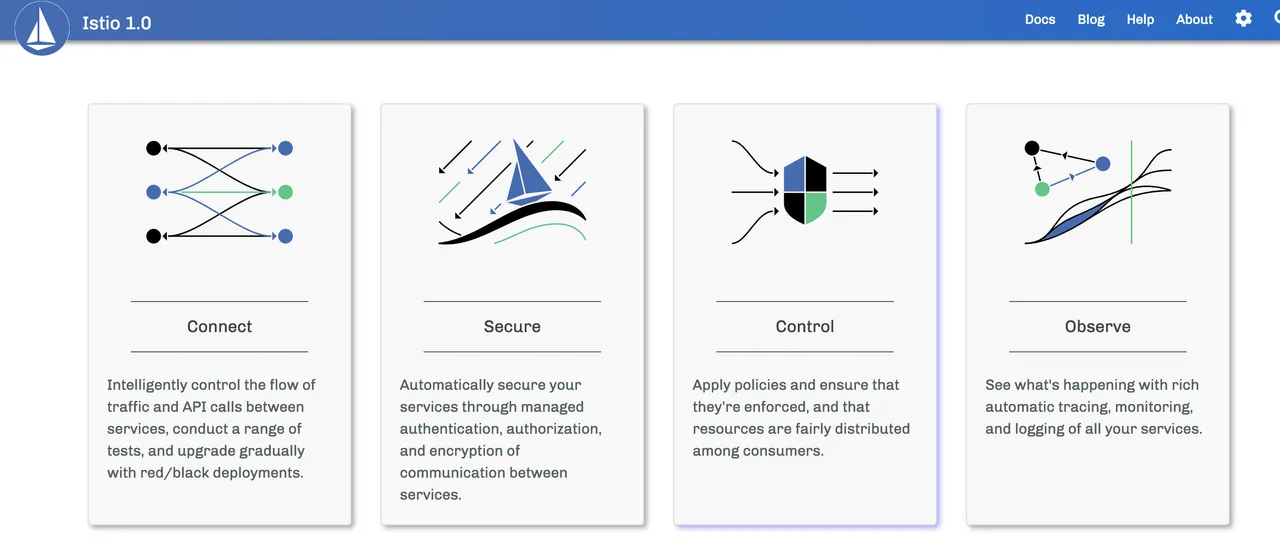 Istio 1.0

Docs Blog Help About

Connect

Intelligently control the flow of traffic and API calls between services, conduct a range of tests, and upgrade gradually with red/black deployments.

Secure

Automatically secure your services through managed authentication, authorization, and encryption of communication between services.

Control

Apply policies and ensure that they're enforced, and that resources are fairly distributed among consumers.

Observe

See what's happening with rich automatic tracing, monitoring, and logging of all your services.